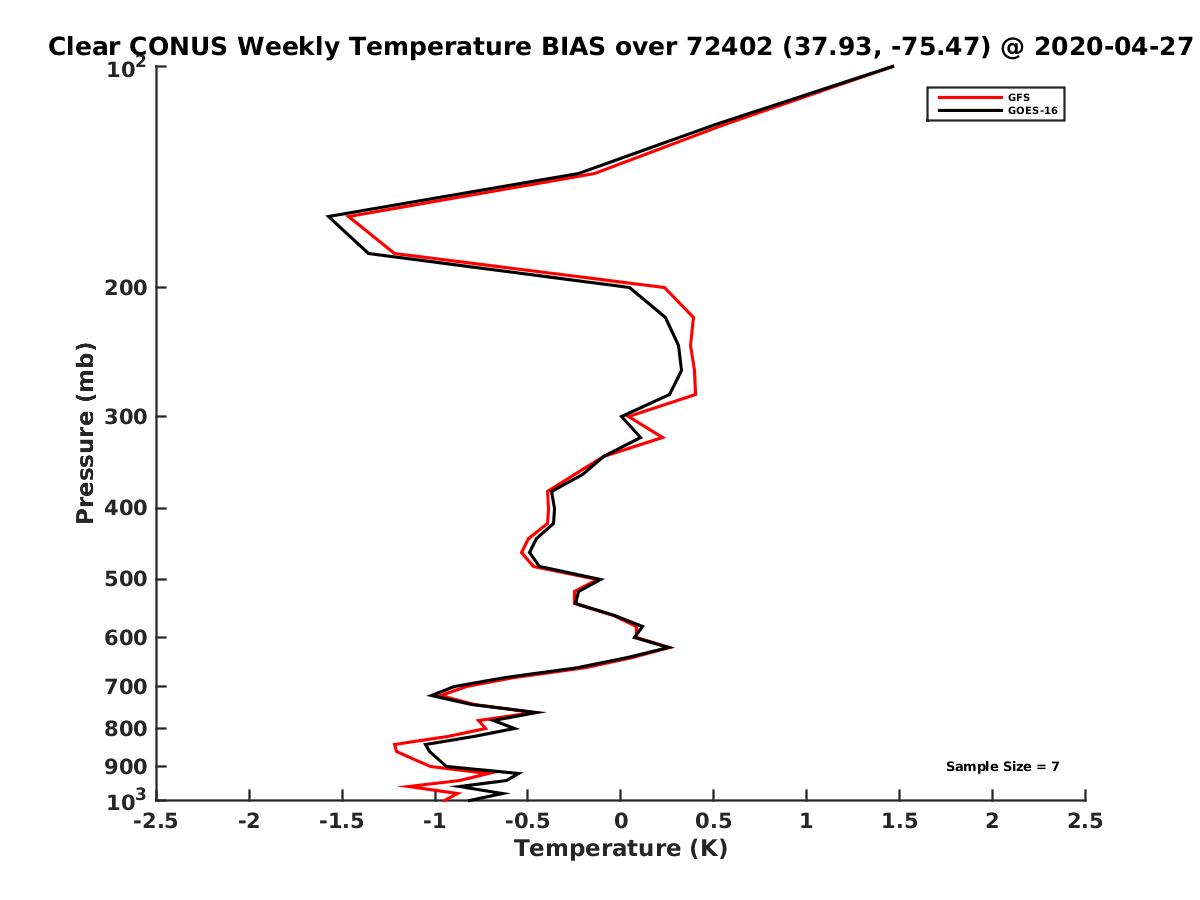 Clear CONUS Weekly Temperature BIAS over 72402 (37.93, -75.47) @ 2020-04-27

GFS
GOES-16

Pressure (mb)

$10^2$
200
300
400
500
600
700
800
900
$10^3$

Sample Size = 7

-2.5 -2 -1.5 -1 -0.5 0 0.5 1 1.5 2 2.5

Temperature (K)